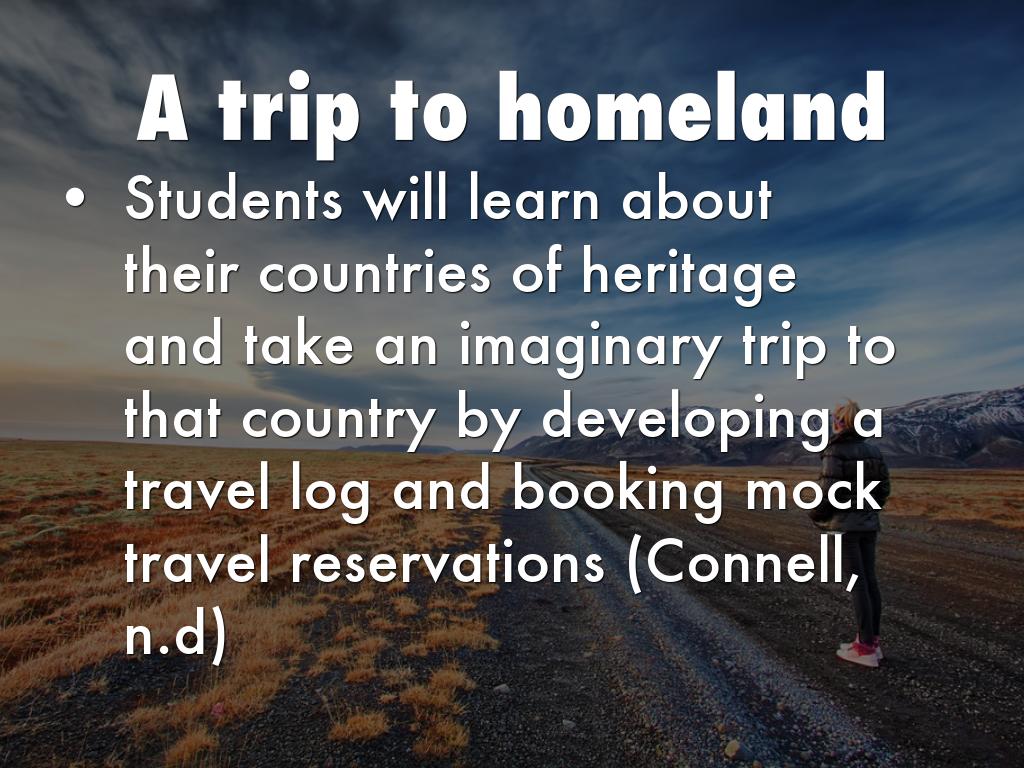 A trip to homeland

• Students will learn about their countries of heritage and take an imaginary trip to that country by developing a travel log and booking mock travel reservations (Connell, n.d)